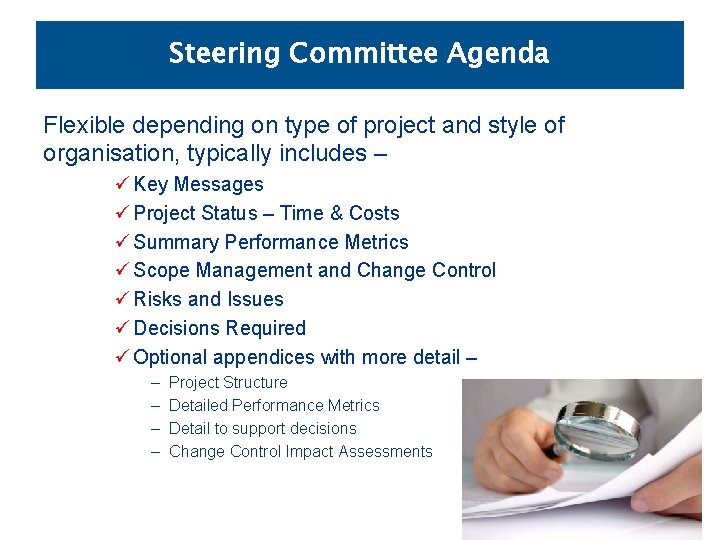 Steering Committee Agenda

Flexible depending on type of project and style of organisation, typically includes –

✓ Key Messages
✓ Project Status – Time & Costs
✓ Summary Performance Metrics
✓ Scope Management and Change Control
✓ Risks and Issues
✓ Decisions Required
✓ Optional appendices with more detail –
– Project Structure
– Detailed Performance Metrics
– Detail to support decisions
– Change Control Impact Assessments